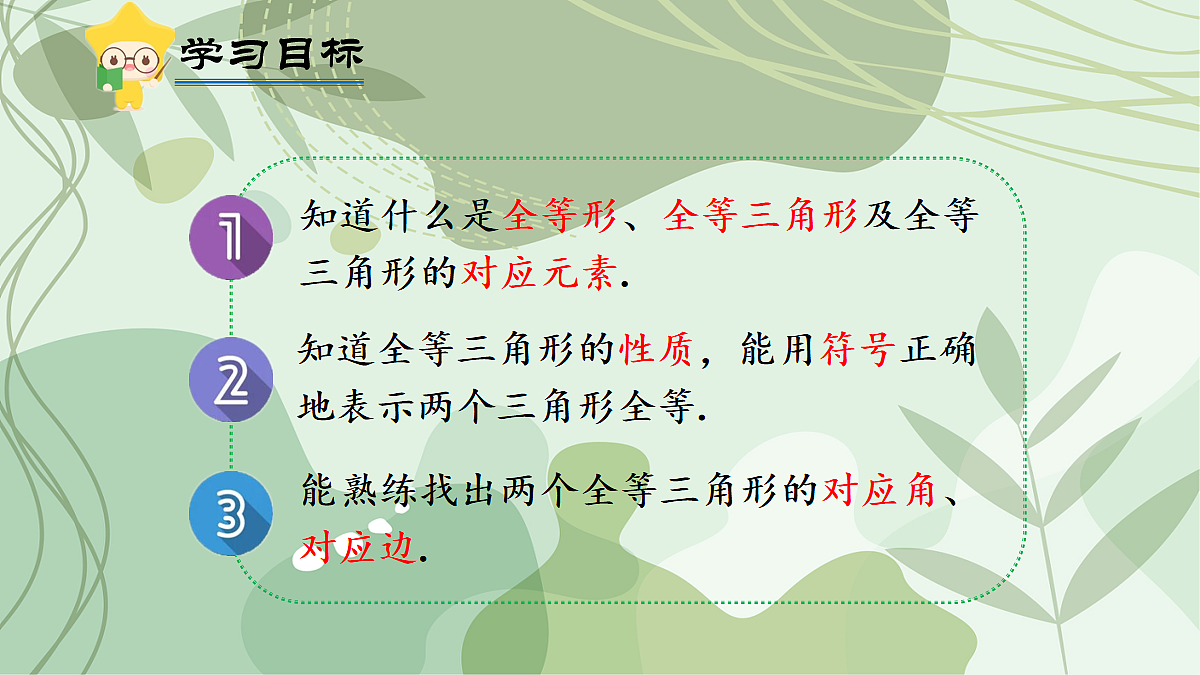 学习目标

1
知道什么是全等形、全等三角形及全等三角形的对应元素.

2
知道全等三角形的性质，能用符号正确地表示两个三角形全等.

3
能熟练找出两个全等三角形的对应角、对应边.